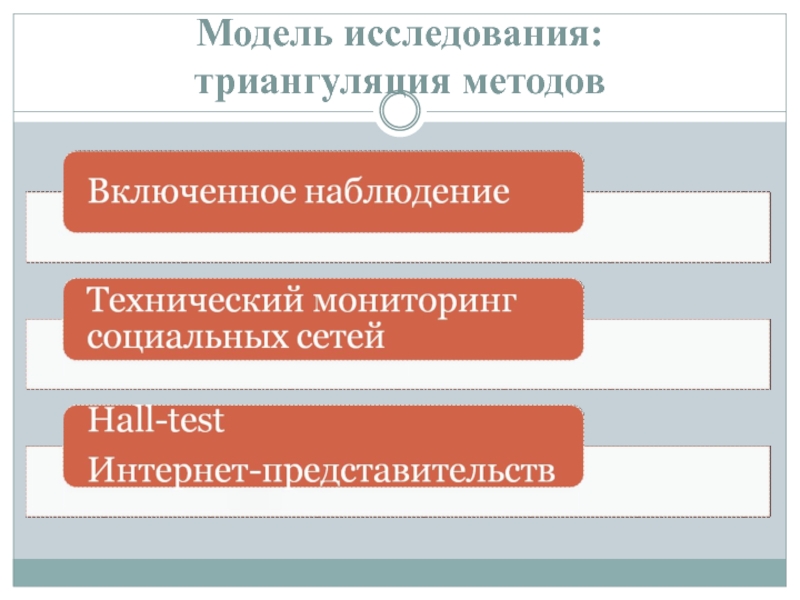 Модель исследования: триангуляция методов

Включенное наблюдение

Технический мониторинг социальных сетей

Hall-test

Интернет-представительств